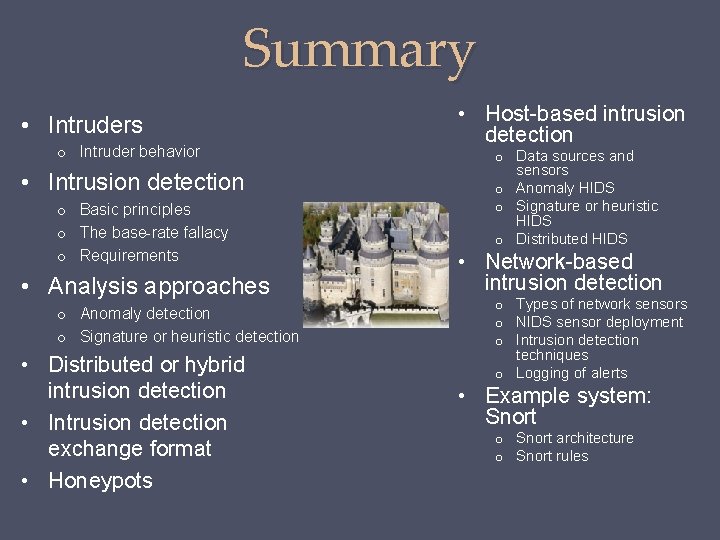 Summary

• Intruders
  o Intruder behavior
• Intrusion detection
  o Basic principles
  o The base-rate fallacy
  o Requirements
• Analysis approaches
  o Anomaly detection
  o Signature or heuristic detection
• Distributed or hybrid intrusion detection
• Intrusion detection exchange format
• Honeypots

• Host-based intrusion detection
  o Data sources and sensors
  o Anomaly HIDS
  o Signature or heuristic HIDS
  o Distributed HIDS
• Network-based intrusion detection
  o Types of network sensors
  o NIDS sensor deployment
  o Intrusion detection techniques
  o Logging of alerts
• Example system: Snort
  o Snort architecture
  o Snort rules